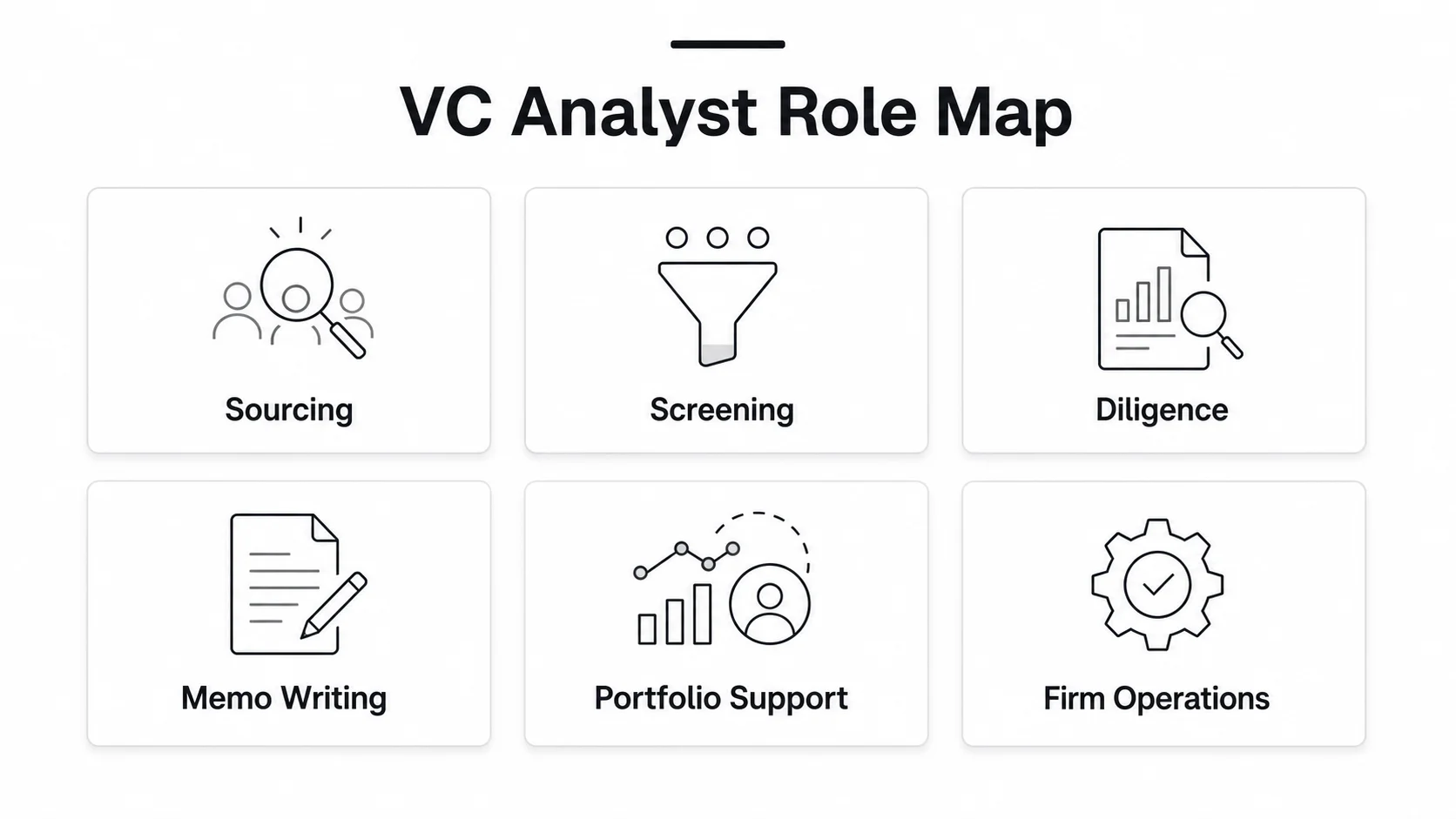 VC Analyst Role Map

Sourcing

Screening

Diligence

Memo Writing

Portfolio Support

Firm Operations